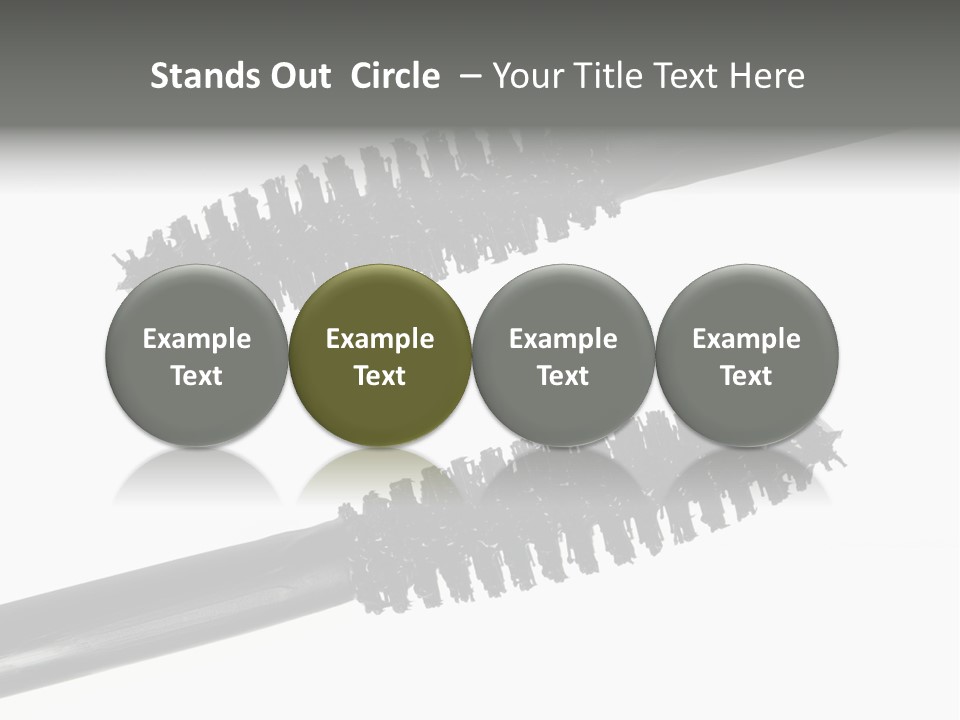 Stands Out Circle – Your Title Text Here

Example Text

Example Text

Example Text

Example Text